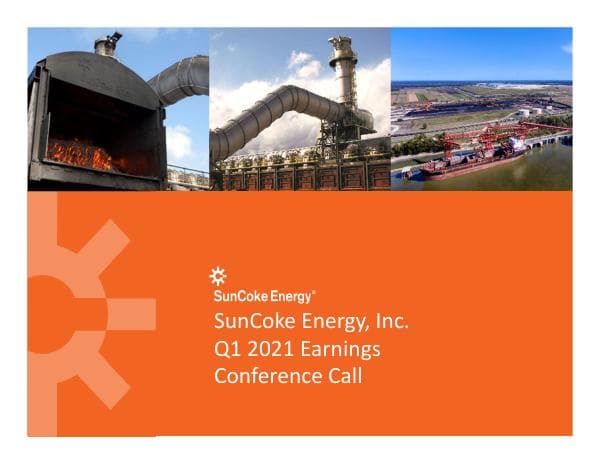 SunCoke Energy®

SunCoke Energy, Inc.
Q1 2021 Earnings
Conference Call